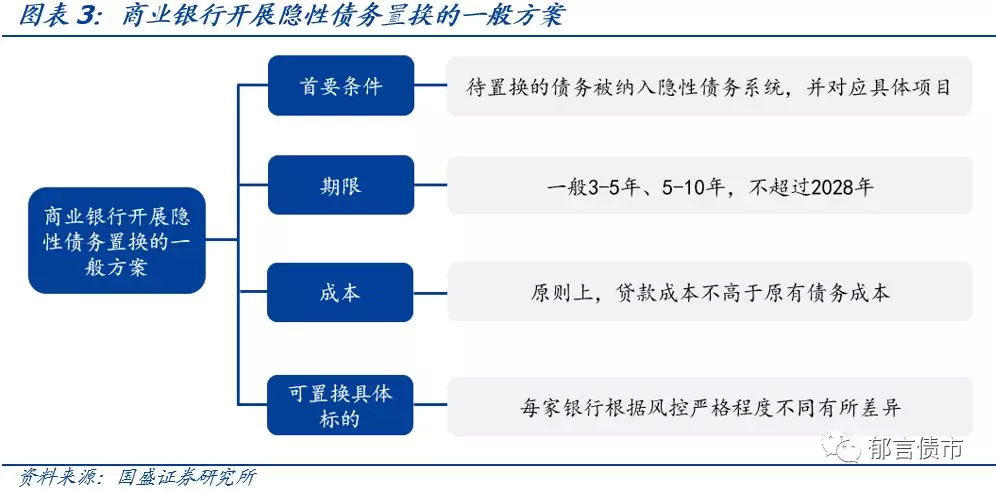 图表 3：商业银行开展隐性债务置换的一般方案

商业银行开展隐性债务置换的一般方案

首要条件

待置换的债务被纳入隐性债务系统，并对应具体项目

期限

一般3-5年、5-10年，不超过2028年

成本

原则上，贷款成本不高于原有债务成本

可置换具体标的

每家银行根据风控严格程度不同有所差异

郁言债市

资料来源：国盛证券研究所